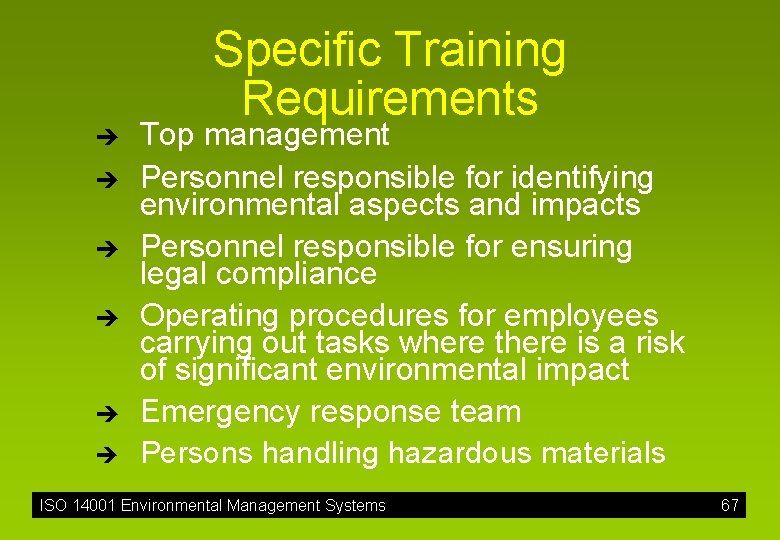 Specific Training Requirements

➔ Top management

➔ Personnel responsible for identifying environmental aspects and impacts

➔ Personnel responsible for ensuring legal compliance

➔ Operating procedures for employees carrying out tasks where there is a risk of significant environmental impact

➔ Emergency response team

➔ Persons handling hazardous materials

ISO 14001 Environmental Management Systems 67